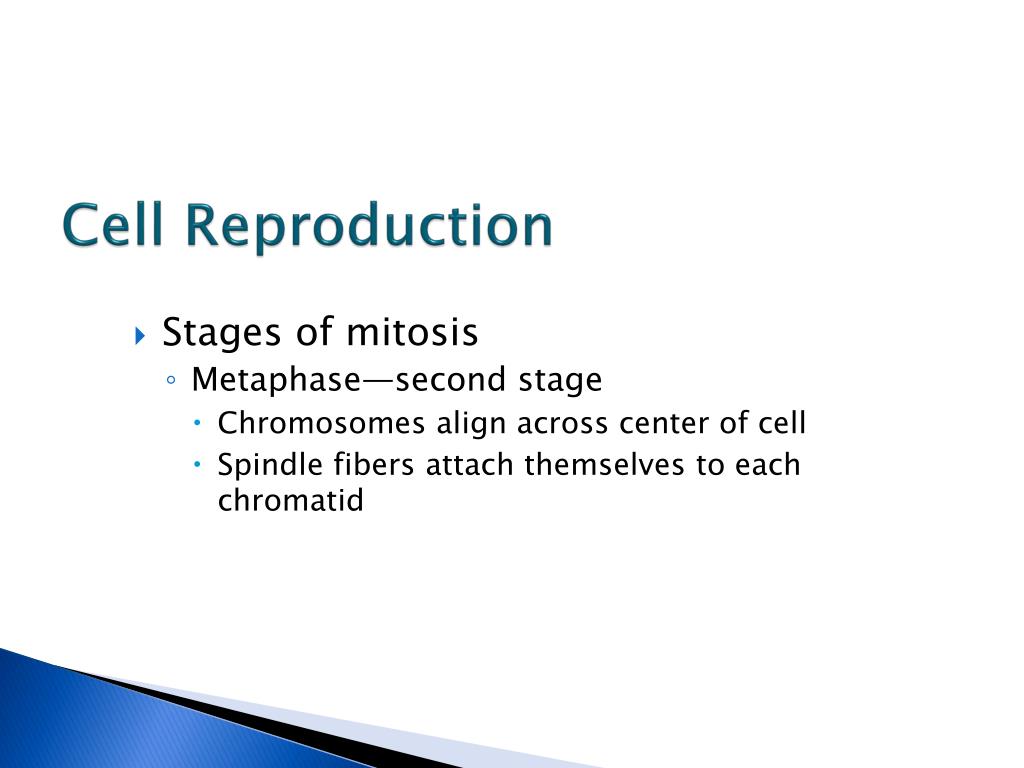 Cell Reproduction

Stages of mitosis
Metaphase—second stage
Chromosomes align across center of cell
Spindle fibers attach themselves to each chromatid